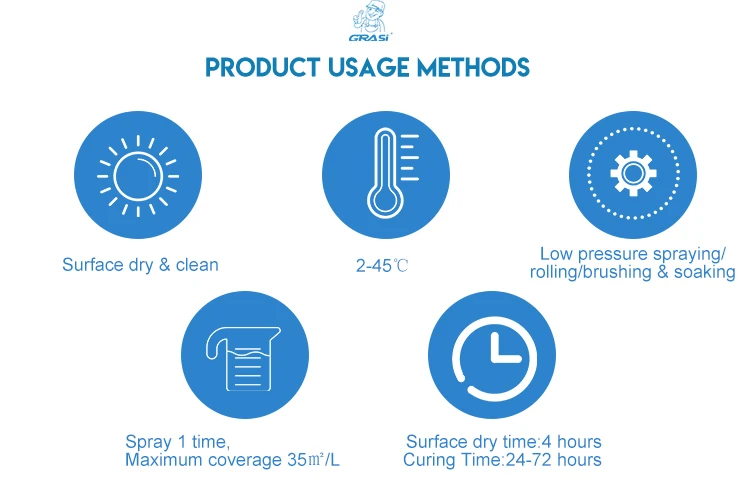 GRASi

PRODUCT USAGE METHODS

Surface dry & clean

2-45℃

Low pressure spraying/ rolling/brushing & soaking

Spray 1 time, Maximum coverage 35㎡/L

Surface dry time:4 hours Curing Time:24-72 hours